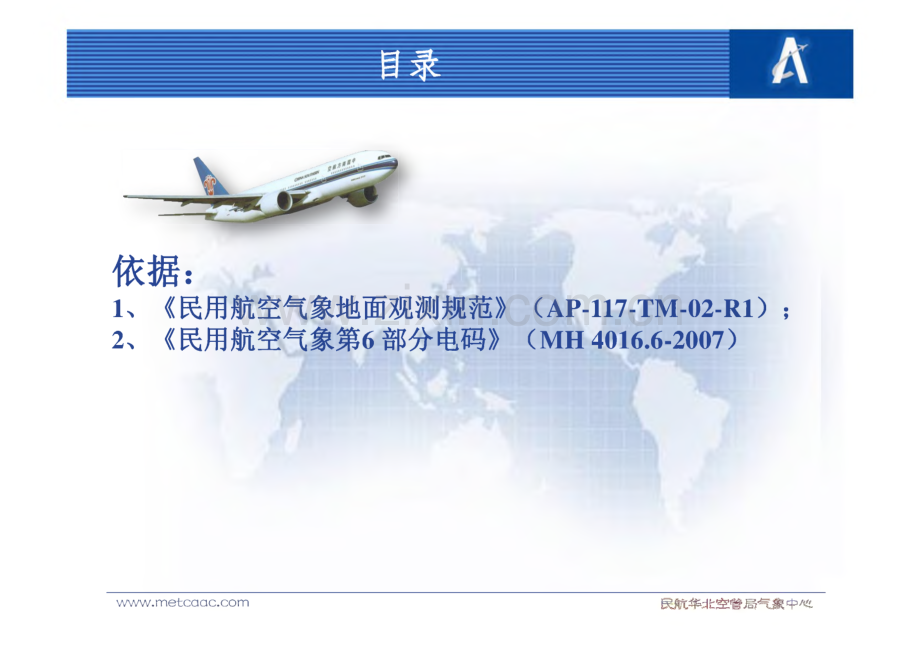 目录

依据：
1、《民用航空气象地面观测规范》（AP-117-TM-02-R1）；
2、《民用航空气象第6 部分电码》（MH 4016.6-2007）

www.metcaac.com

民航华北空管局气象中心